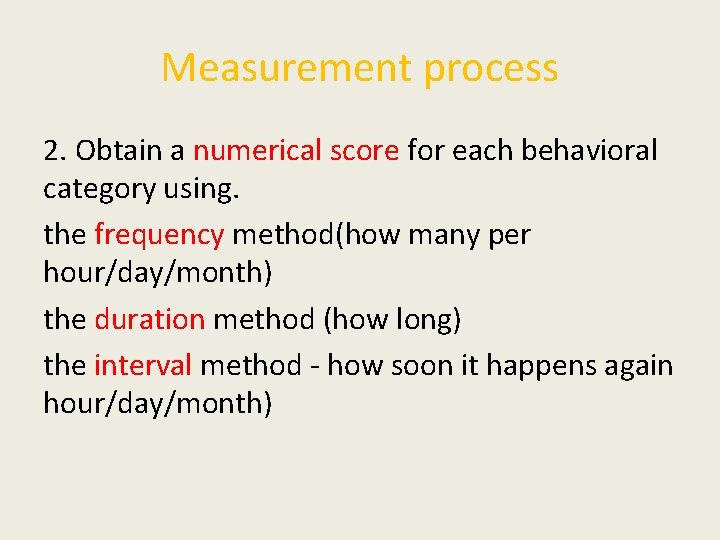 Measurement process

2. Obtain a numerical score for each behavioral category using.

the frequency method(how many per hour/day/month)

the duration method (how long)

the interval method - how soon it happens again hour/day/month)